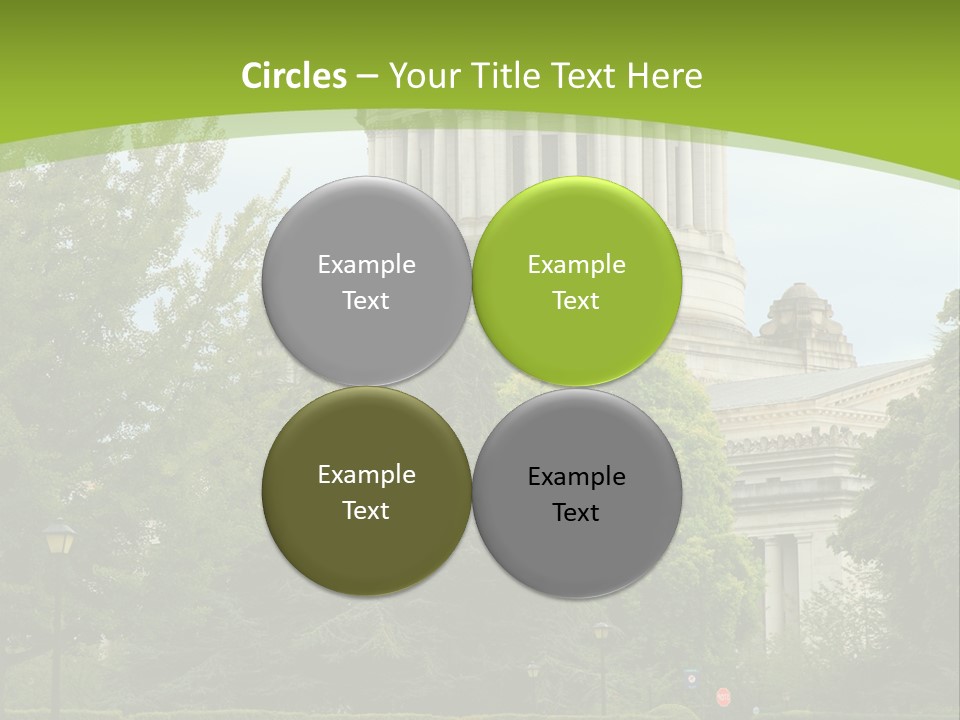 Circles – Your Title Text Here

Example Text

Example Text

Example Text

Example Text